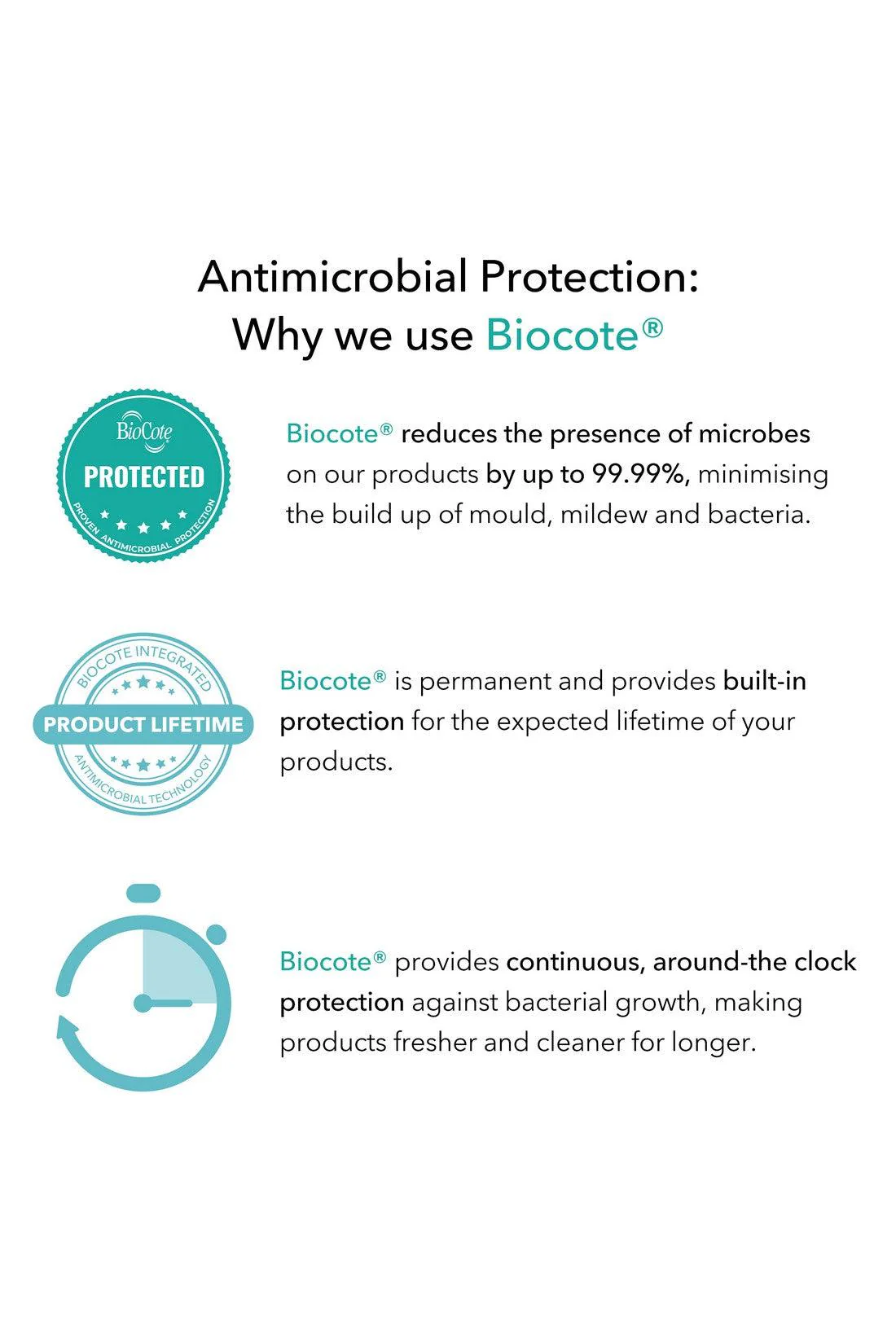 Antimicrobial Protection:
Why we use Biocote®

BioCote
PROTECTED
PROVEN ANTIMICROBIAL PROTECTION

Biocote® reduces the presence of microbes on our products by up to 99.99%, minimising the build up of mould, mildew and bacteria.

BIOCOTE INTEGRATED
PRODUCT LIFETIME
ANTIMICROBIAL TECHNOLOGY

Biocote® is permanent and provides built-in protection for the expected lifetime of your products.

Biocote® provides continuous, around-the clock protection against bacterial growth, making products fresher and cleaner for longer.